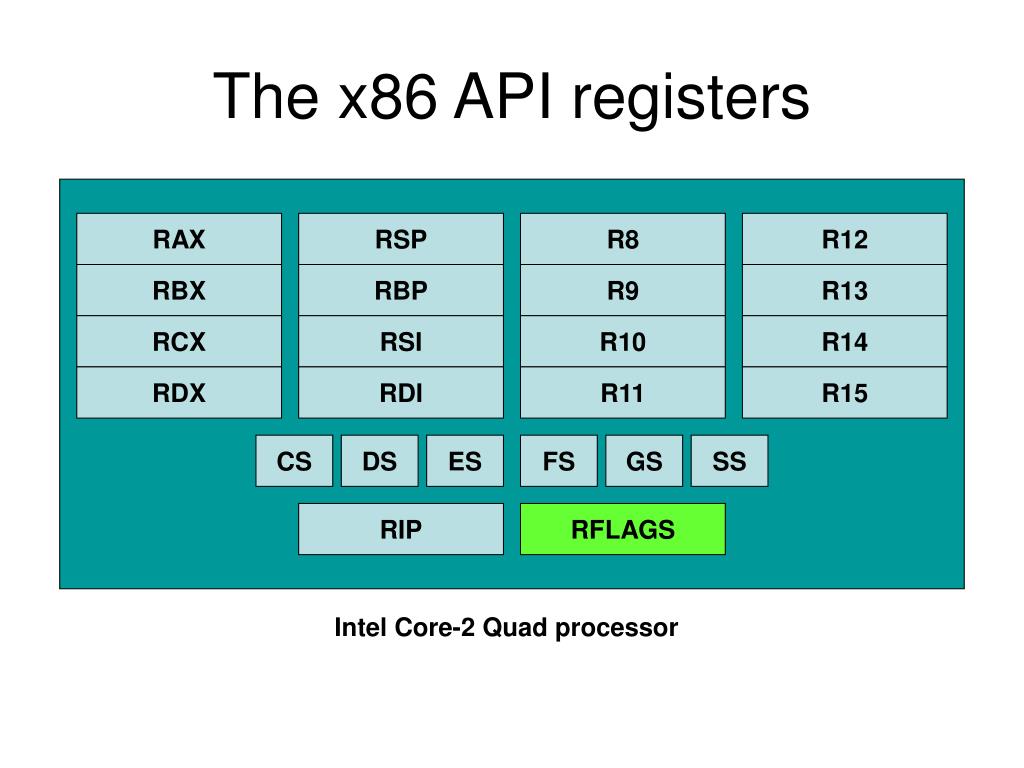 The x86 API registers

RAX
RBX
RCX
RDX

RSP
RBP
RSI
RDI

R8
R9
R10
R11

R12
R13
R14
R15

CS DS ES FS GS SS

RIP RFLAGS

Intel Core-2 Quad processor